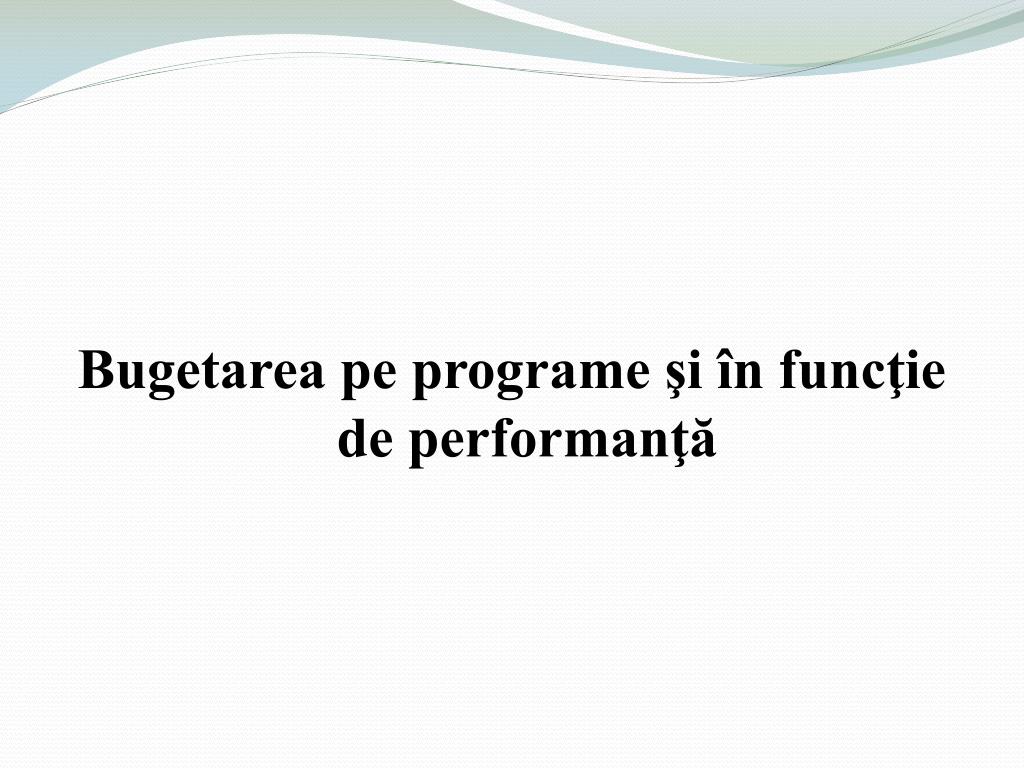 Bugetarea pe programe şi în funcţie de performanţă